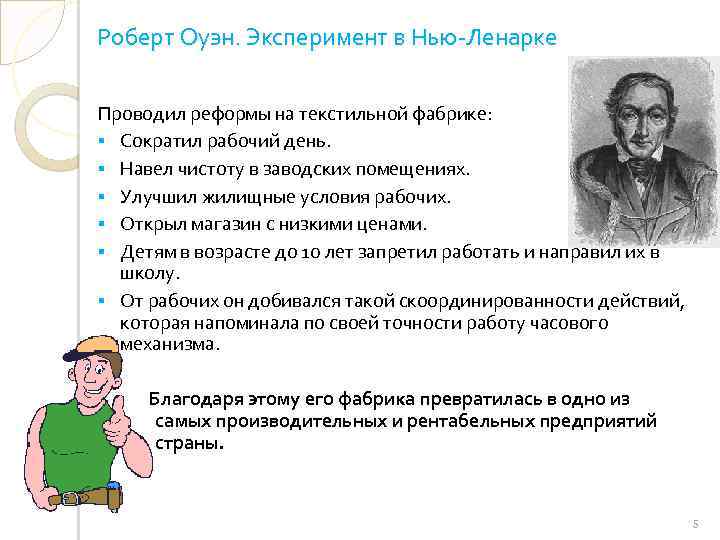 Роберт Оуэн. Эксперимент в Нью-Ленарке

Проводил реформы на текстильной фабрике:
▪ Сократил рабочий день.
▪ Навел чистоту в заводских помещениях.
▪ Улучшил жилищные условия рабочих.
▪ Открыл магазин с низкими ценами.
▪ Детям в возрасте до 10 лет запретил работать и направил их в школу.
▪ От рабочих он добивался такой скоординированности действий, которая напоминала по своей точности работу часового механизма.

Благодаря этому его фабрика превратилась в одно из самых производительных и рентабельных предприятий страны.

5